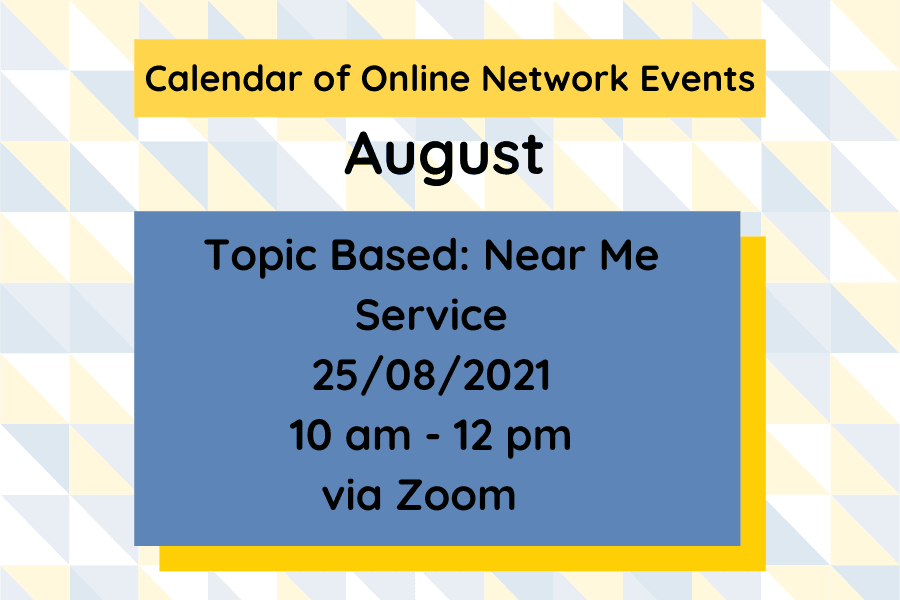 Calendar of Online Network Events

August

Topic Based: Near Me Service
25/08/2021
10 am - 12 pm
via Zoom